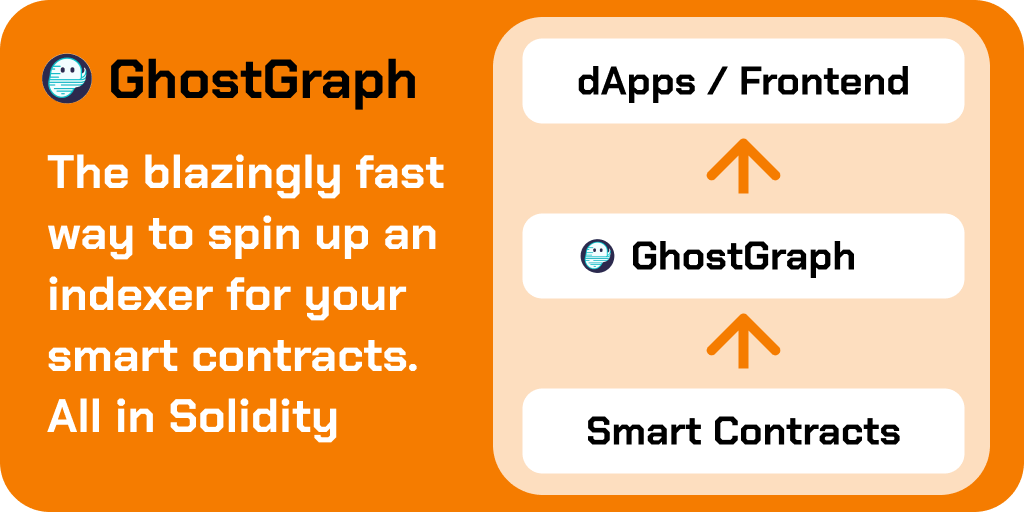 GhostGraph

The blazingly fast way to spin up an indexer for your smart contracts. All in Solidity

dApps / Frontend

GhostGraph

Smart Contracts